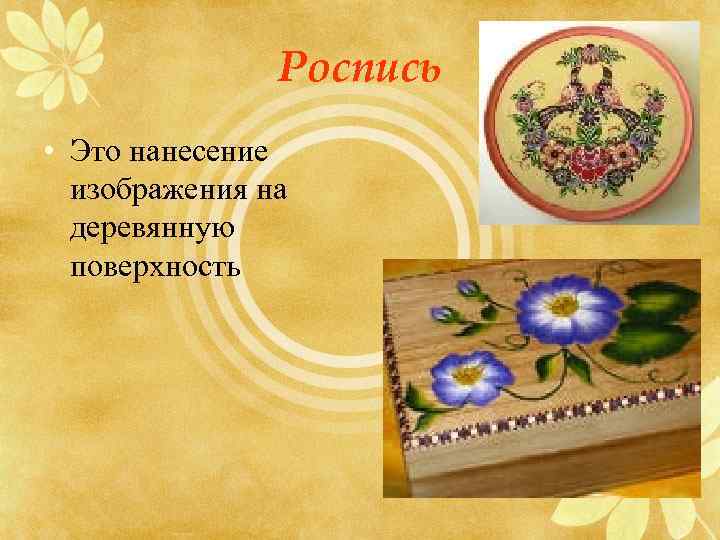 Роспись

• Это нанесение изображения на деревянную поверхность